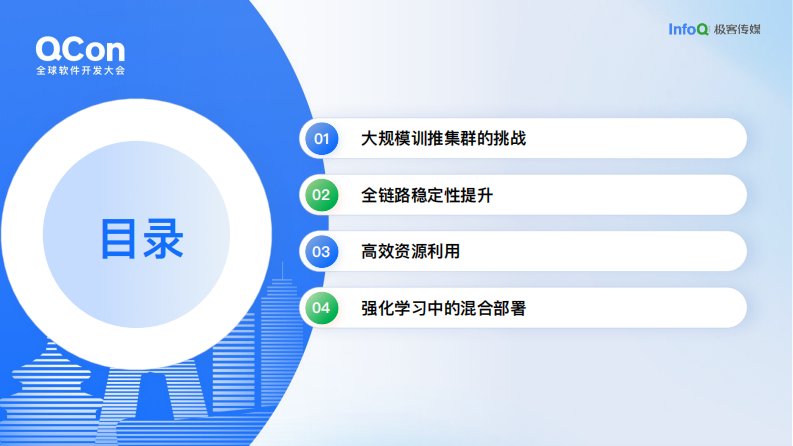 QCon
全球软件开发大会

InfoQ 极客传媒

目录

01 大规模训推集群的挑战

02 全链路稳定性提升

03 高效资源利用

04 强化学习中的混合部署